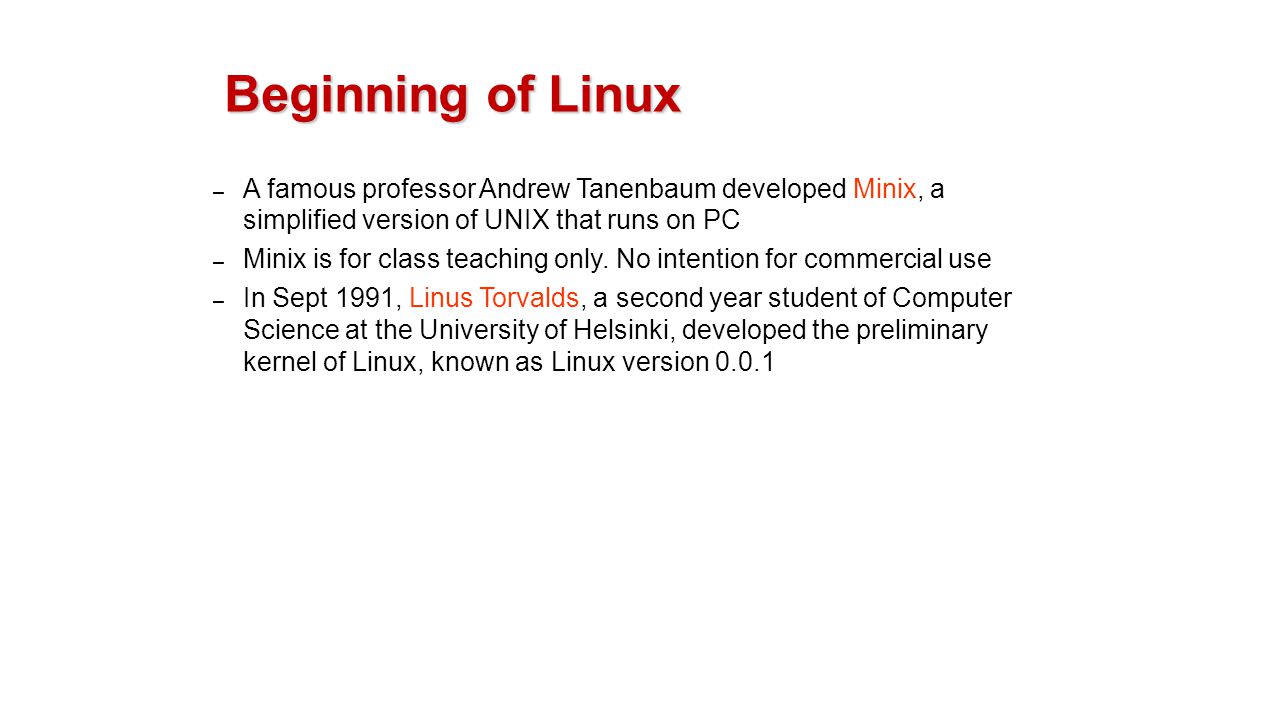 Beginning of Linux

– A famous professor Andrew Tanenbaum developed Minix, a simplified version of UNIX that runs on PC

– Minix is for class teaching only. No intention for commercial use

– In Sept 1991, Linus Torvalds, a second year student of Computer Science at the University of Helsinki, developed the preliminary kernel of Linux, known as Linux version 0.0.1